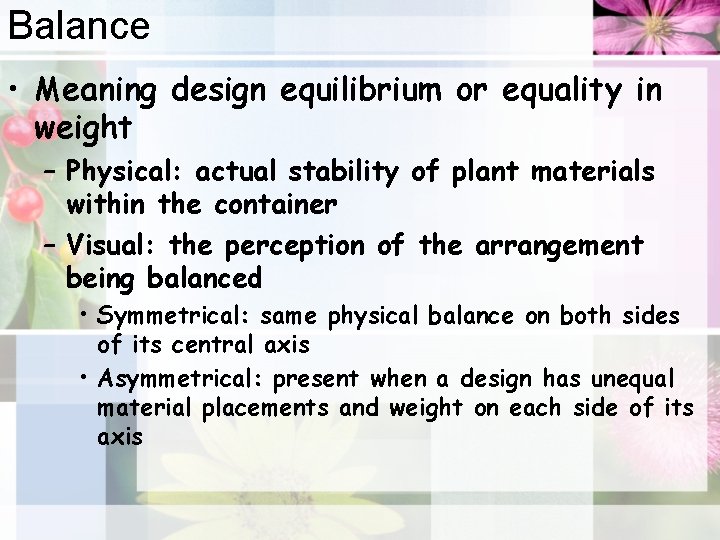 Balance

• Meaning design equilibrium or equality in weight
 – Physical: actual stability of plant materials within the container
 – Visual: the perception of the arrangement being balanced
  • Symmetrical: same physical balance on both sides of its central axis
  • Asymmetrical: present when a design has unequal material placements and weight on each side of its axis